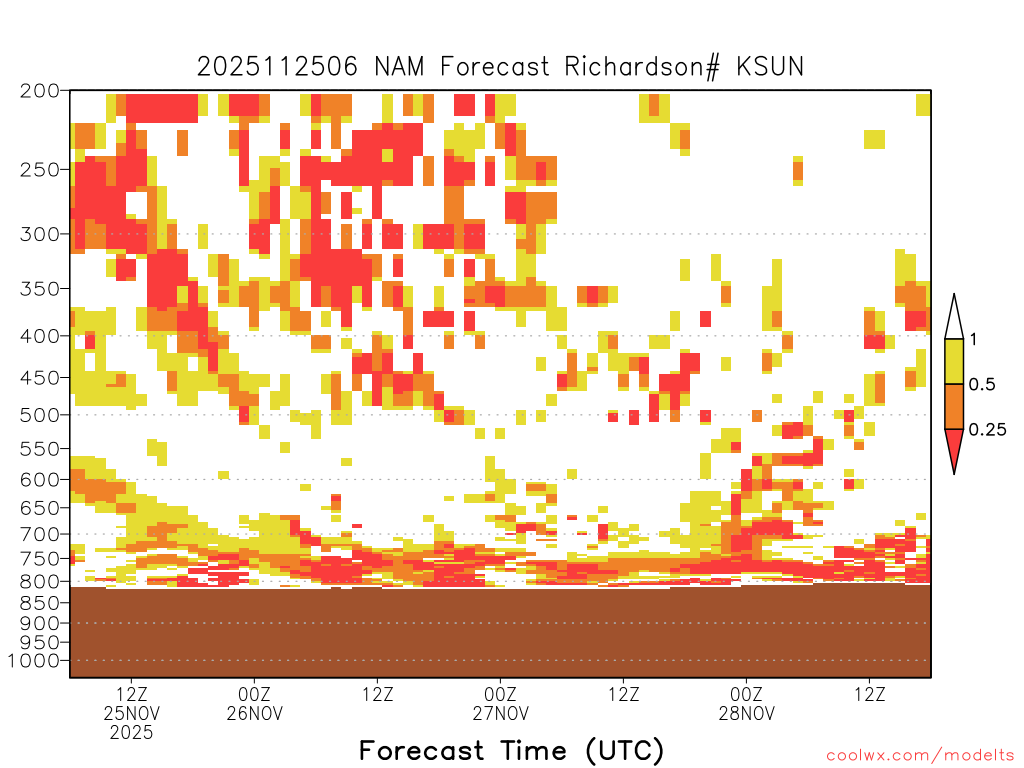 2025112506 NAM Forecast Richardson# KSUN

200
250
300
350
400
450
500
550
600
650
700
750
800
850
900
950
1000

1
0.5
0.25

12Z
25NOV
2025
00Z
26NOV
12Z
00Z
27NOV
12Z
00Z
28NOV
12Z

Forecast Time (UTC)

coolwx.com/modelts